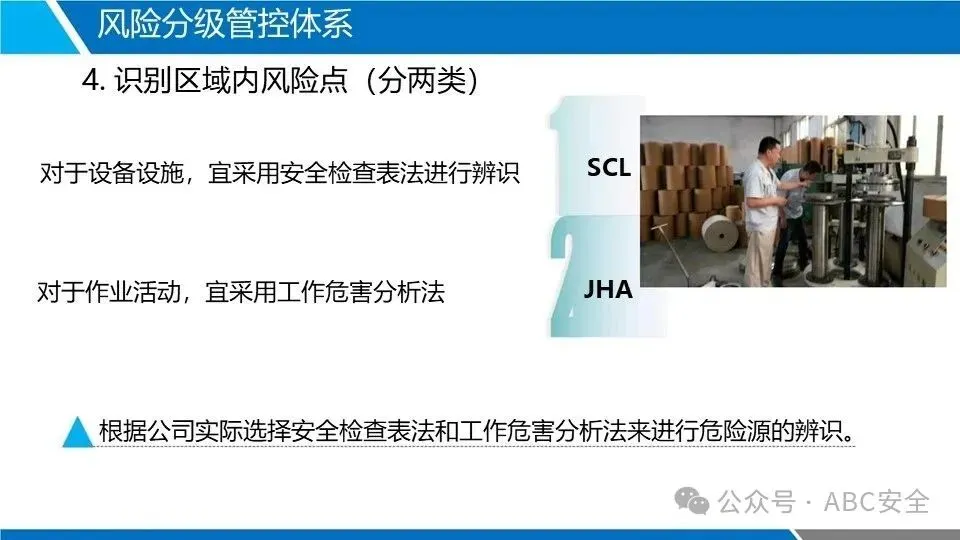 风险分级管控体系

4. 识别区域内风险点（分两类）

对于设备设施，宜采用安全检查表法进行辨识

1

SCL

对于作业活动，宜采用工作危害分析法

2

JHA

根据公司实际选择安全检查表法和工作危害分析法来进行危险源的辨识。

公众号 · ABC安全